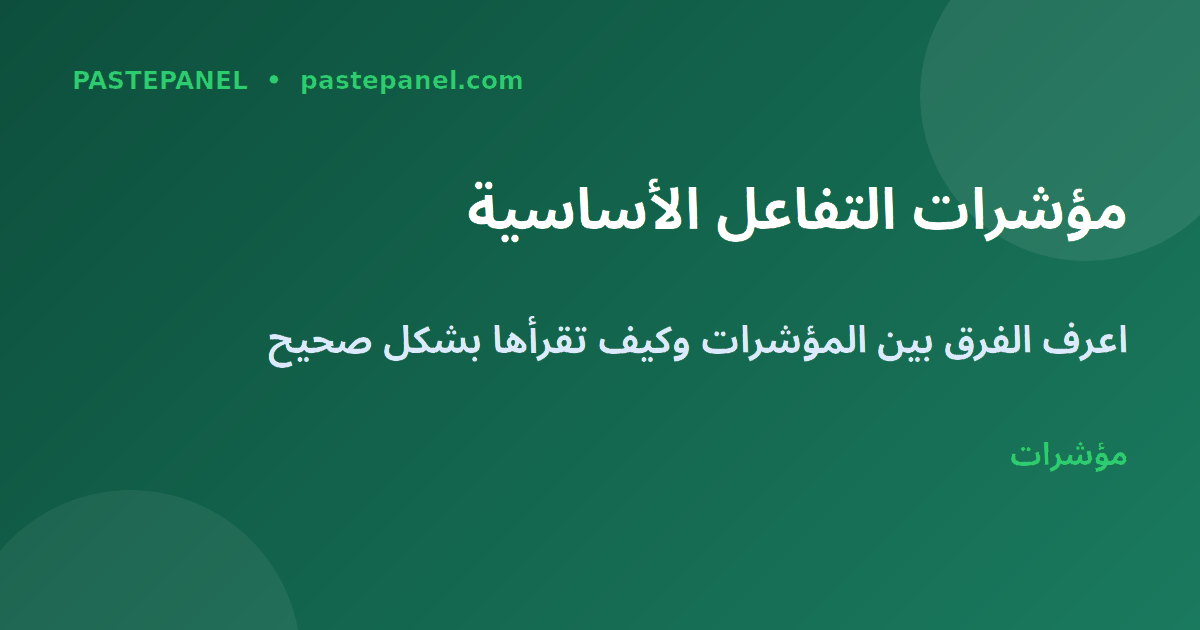 PASTEPANEL • pastepanel.com

مؤشرات التفاعل الأساسية

اعرف الفرق بين المؤشرات وكيف تقرأها بشكل صحيح

مؤشرات